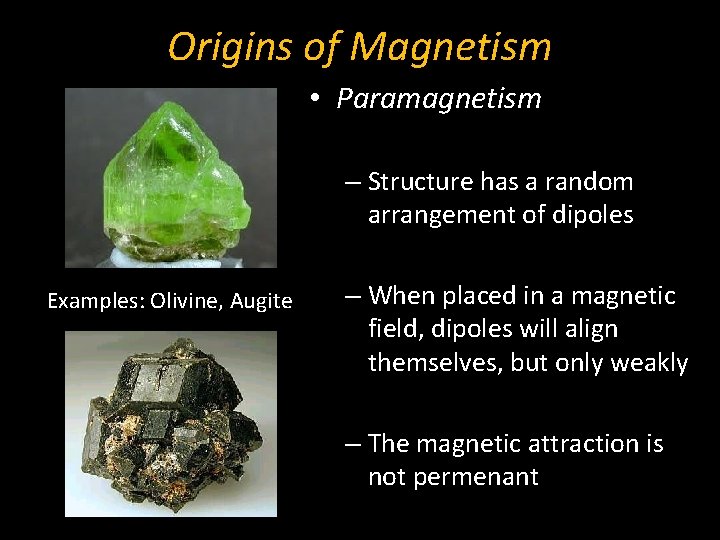 Origins of Magnetism

Examples: Olivine, Augite

• Paramagnetism

– Structure has a random arrangement of dipoles

– When placed in a magnetic field, dipoles will align themselves, but only weakly

– The magnetic attraction is not permenant